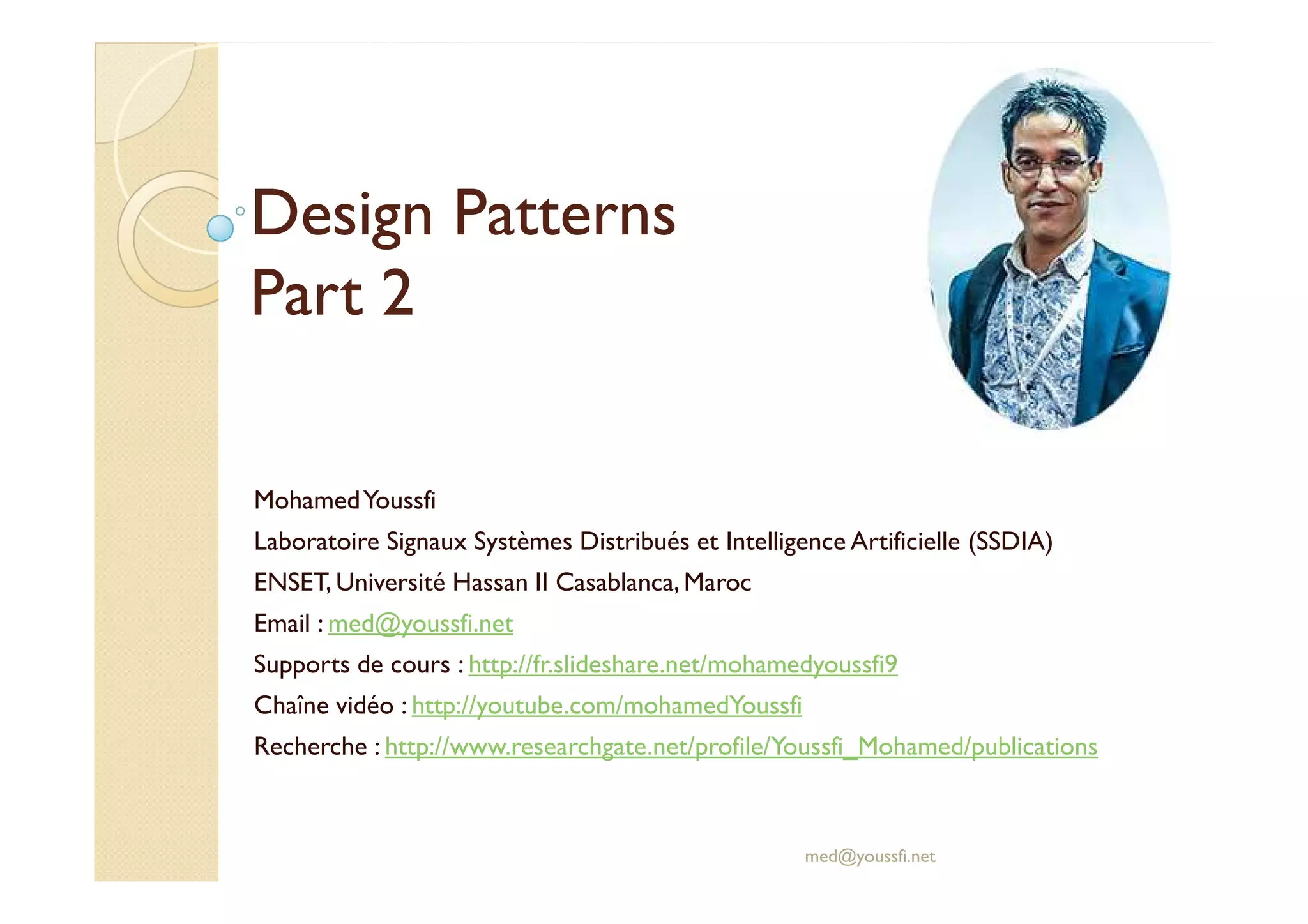 Design Patterns
Part 2

Mohamed Youssfi

Laboratoire Signaux Systèmes Distribués et Intelligence Artificielle (SSDIA)

ENSET, Université Hassan II Casablanca, Maroc

Email : med@youssfi.net

Supports de cours : http://fr.slideshare.net/mohamedyoussfi9

Chaîne vidéo : http://youtube.com/mohamedYoussfi

Recherche : http://www.researchgate.net/profile/Youssfi_Mohamed/publications

med@youssfi.net